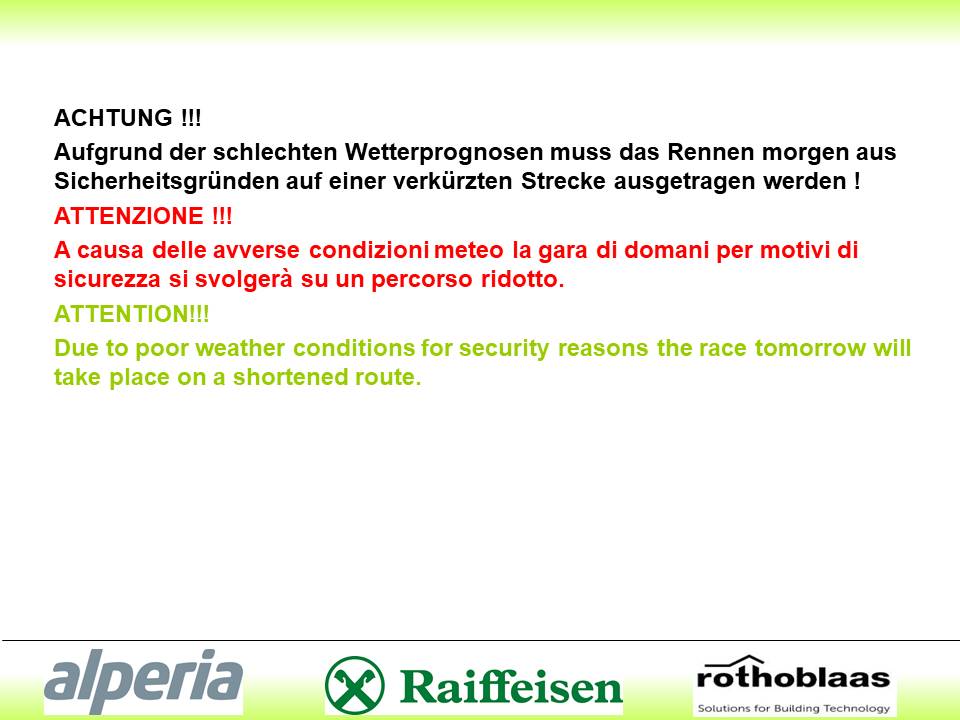 ACHTUNG !!!

Aufgrund der schlechten Wetterprognosen muss das Rennen morgen aus Sicherheitsgründen auf einer verkürzten Strecke ausgetragen werden !

ATTENZIONE !!!

A causa delle avverse condizioni meteo la gara di domani per motivi di sicurezza si svolgerà su un percorso ridotto.

ATTENTION!!!

Due to poor weather conditions for security reasons the race tomorrow will take place on a shortened route.

alperia

Raiffeisen

rothoblaas
Solutions for Building Technology